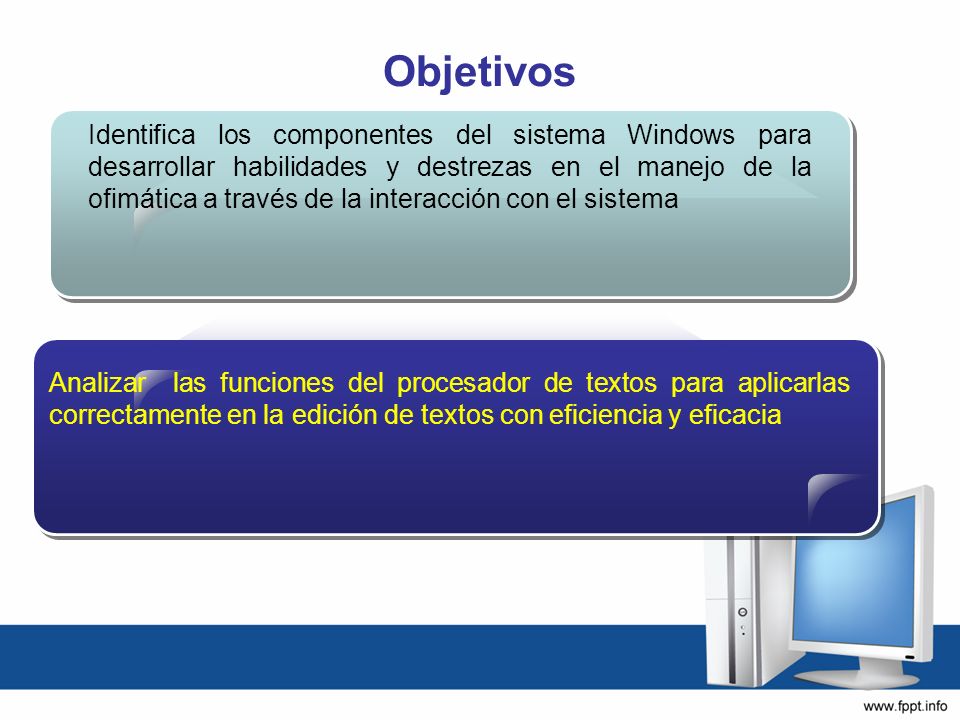 Objetivos

Identifica los componentes del sistema Windows para desarrollar habilidades y destrezas en el manejo de la ofimática a través de la interacción con el sistema

Analizar las funciones del procesador de textos para aplicarlas correctamente en la edición de textos con eficiencia y eficacia

www.fppt.info